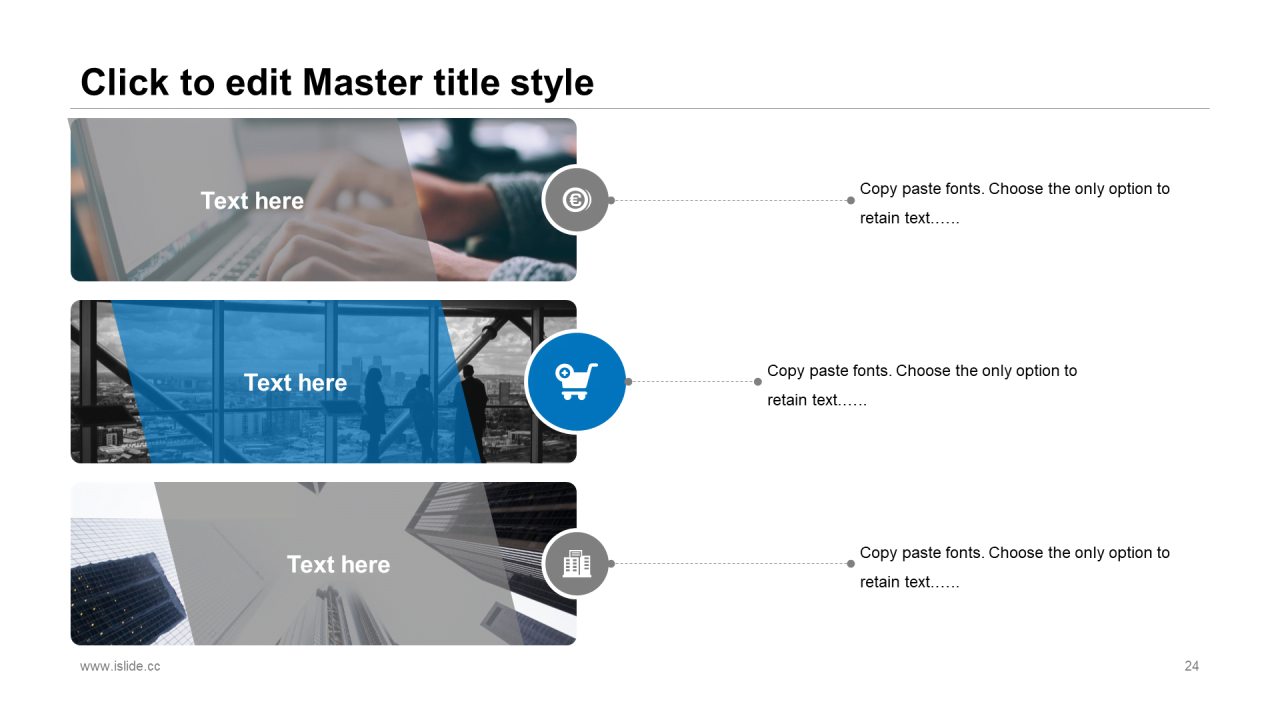 Click to edit Master title style

Text here

Copy paste fonts. Choose the only option to retain text……

Text here

Copy paste fonts. Choose the only option to retain text……

Text here

Copy paste fonts. Choose the only option to retain text……

www.islide.cc

24